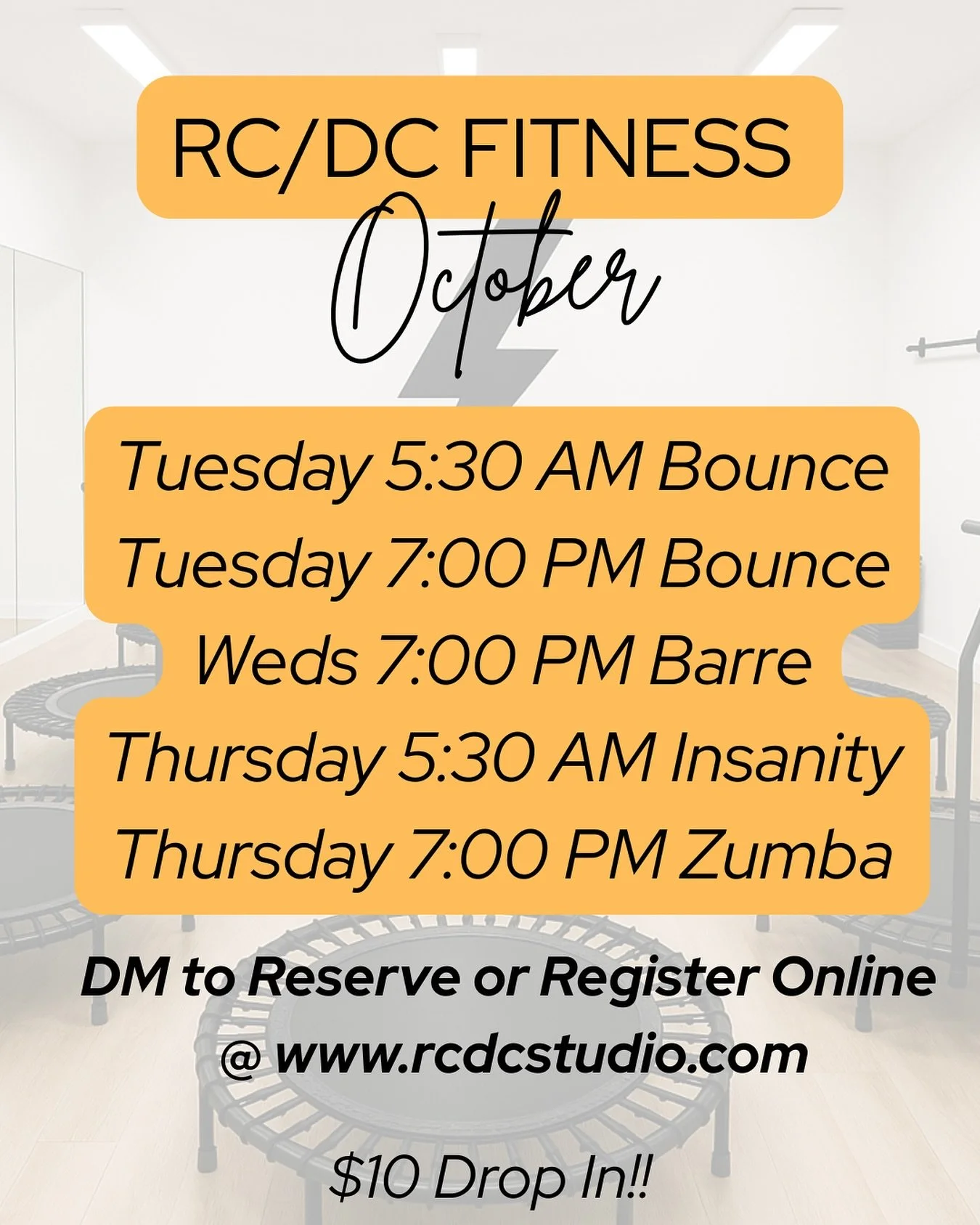 RC/DC FITNESS

October

Tuesday 5:30 AM Bounce
Tuesday 7:00 PM Bounce
Weds 7:00 PM Barre
Thursday 5:30 AM Insanity
Thursday 7:00 PM Zumba

DM to Reserve or Register Online @ www.rcdcstudio.com

$10 Drop In!!